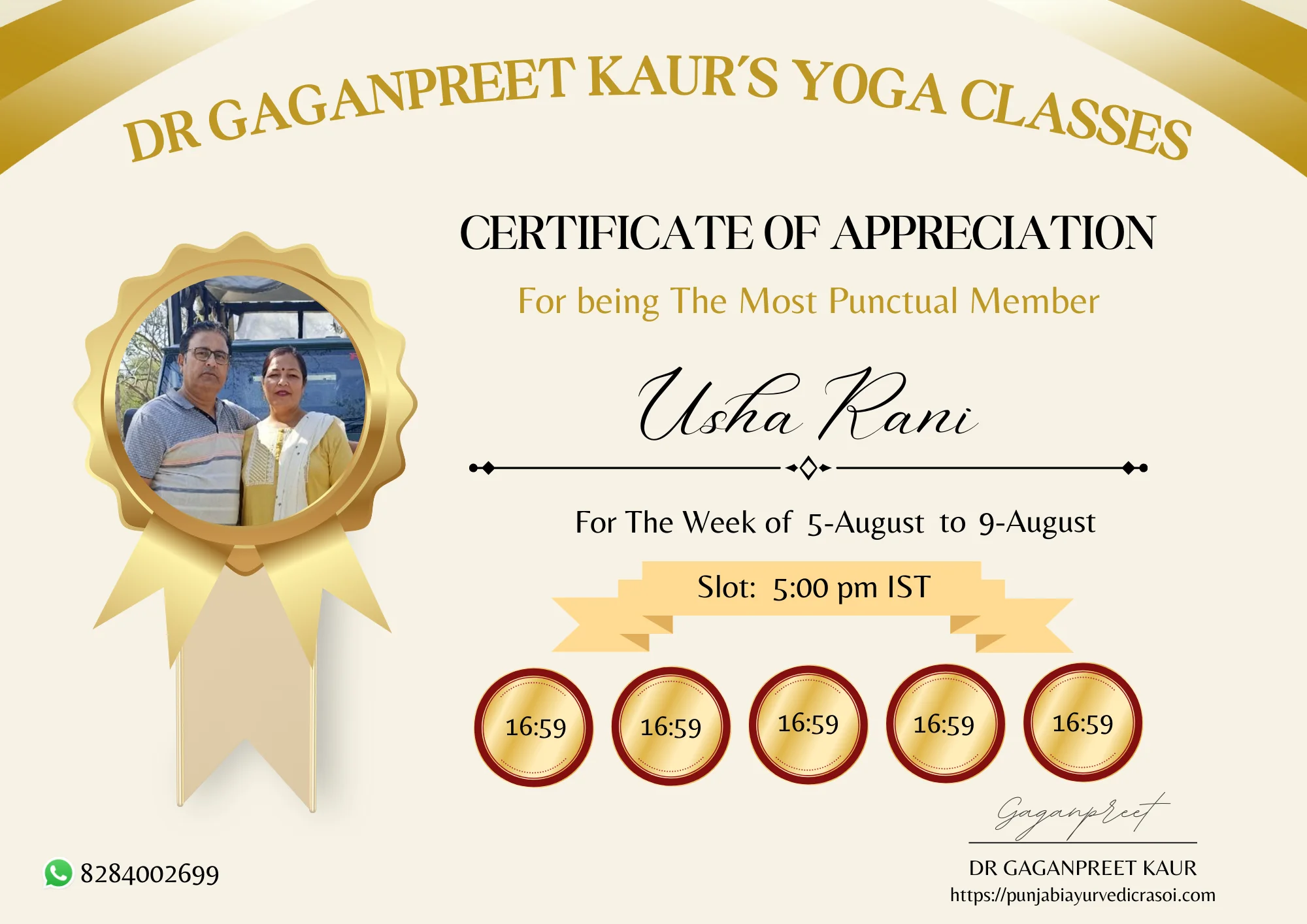 DR GAGANPREET KAUR'S YOGA CLASSES

CERTIFICATE OF APPRECIATION

For being The Most Punctual Member

Usha Rani

For The Week of 5-August to 9-August

Slot: 5:00 pm IST

16:59

16:59

16:59

16:59

16:59

Gaganpreet

DR GAGANPREET KAUR
https://punjabiayurvedicrasoi.com

8284002699